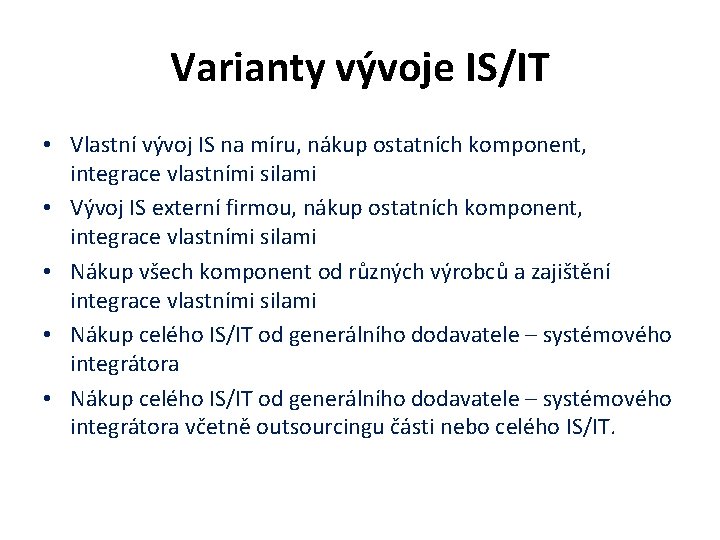 Varianty vývoje IS/IT

• Vlastní vývoj IS na míru, nákup ostatních komponent, integrace vlastními silami
• Vývoj IS externí firmou, nákup ostatních komponent, integrace vlastními silami
• Nákup všech komponent od různých výrobců a zajištění integrace vlastními silami
• Nákup celého IS/IT od generálního dodavatele – systémového integrátora
• Nákup celého IS/IT od generálního dodavatele – systémového integrátora včetně outsourcingu části nebo celého IS/IT.